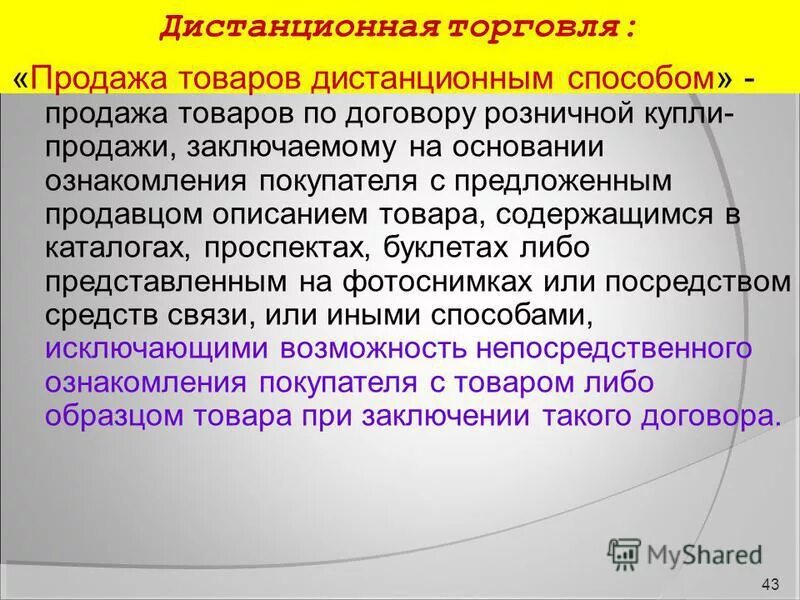 Дистанционная торговля:

«Продажа товаров дистанционным способом» - продажа товаров по договору розничной купли-продажи, заключаемому на основании ознакомления покупателя с предложенным продавцом описанием товара, содержащимся в каталогах, проспектах, буклетах либо представленным на фотоснимках или посредством средств связи, или иными способами, исключающими возможность непосредственного ознакомления покупателя с товаром либо образцом товара при заключении такого договора.

MyShared

43